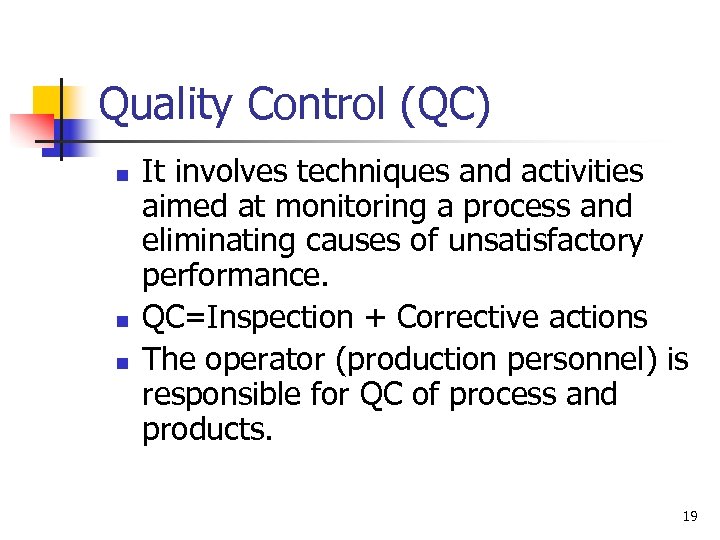 Quality Control (QC)

- It involves techniques and activities aimed at monitoring a process and eliminating causes of unsatisfactory performance.
- QC=Inspection + Corrective actions
- The operator (production personnel) is responsible for QC of process and products.

19